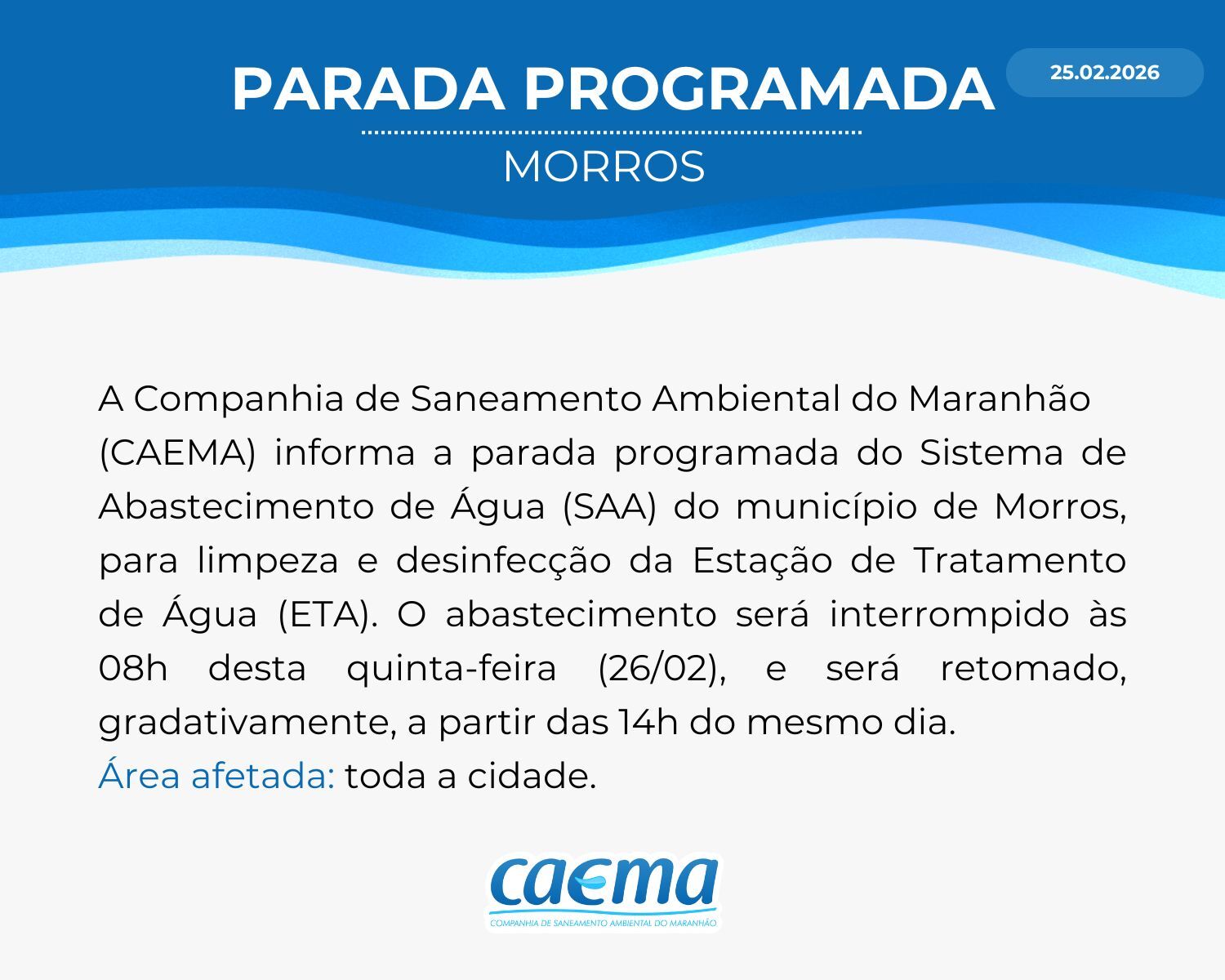 PARADA PROGRAMADA

25.02.2026

MORROS

A Companhia de Saneamento Ambiental do Maranhão (CAEMA) informa a parada programada do Sistema de Abastecimento de Água (SAA) do município de Morros, para limpeza e desinfecção da Estação de Tratamento de Água (ETA). O abastecimento será interrompido às 08h desta quinta-feira (26/02), e será retomado, gradativamente, a partir das 14h do mesmo dia.
Área afetada: toda a cidade.

caema
COMPANHIA DE SANEAMENTO AMBIENTAL DO MARANHÃO